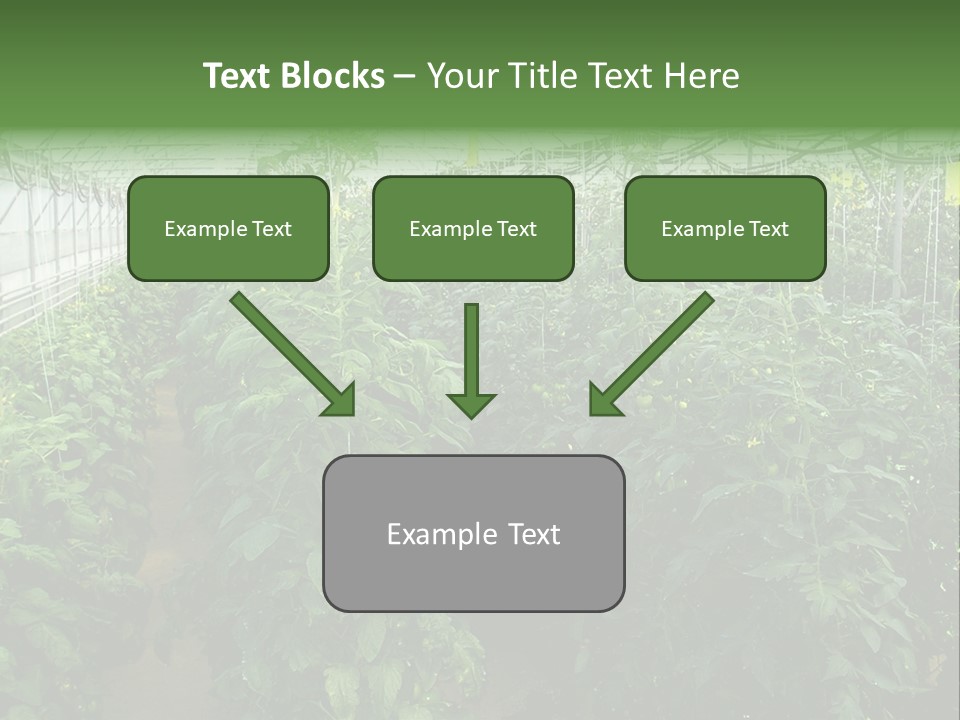 Text Blocks – Your Title Text Here

Example Text

Example Text

Example Text

Example Text